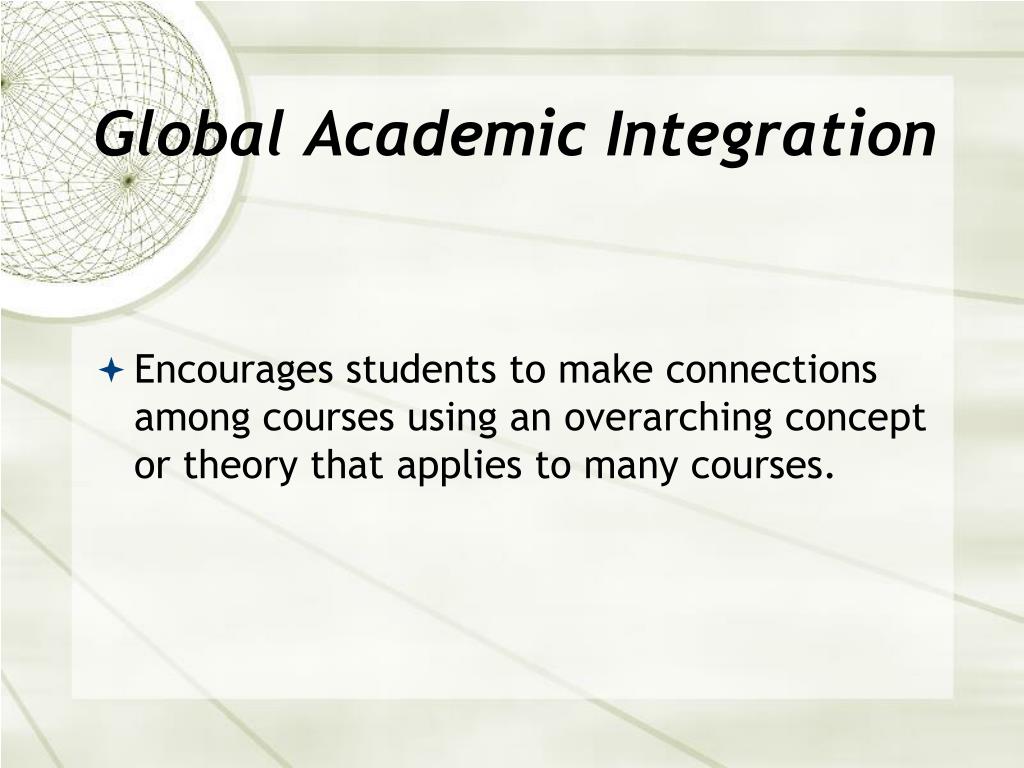 Global Academic Integration

Encourages students to make connections among courses using an overarching concept or theory that applies to many courses.